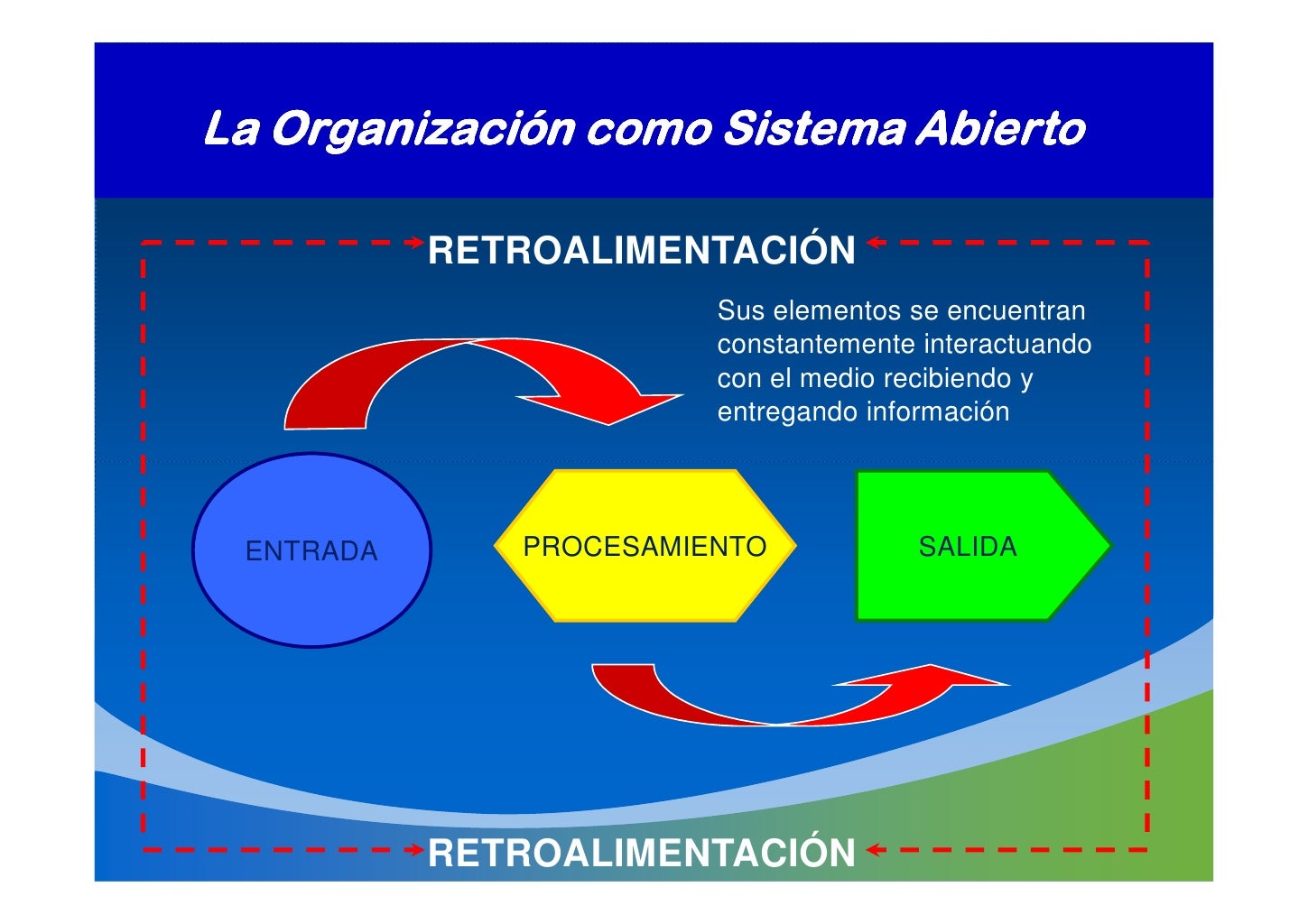 La Organización como Sistema Abierto

RETROALIMENTACIÓN

Sus elementos se encuentran constantemente interactuando con el medio recibiendo y entregando información

ENTRADA

PROCESAMIENTO

SALIDA

RETROALIMENTACIÓN